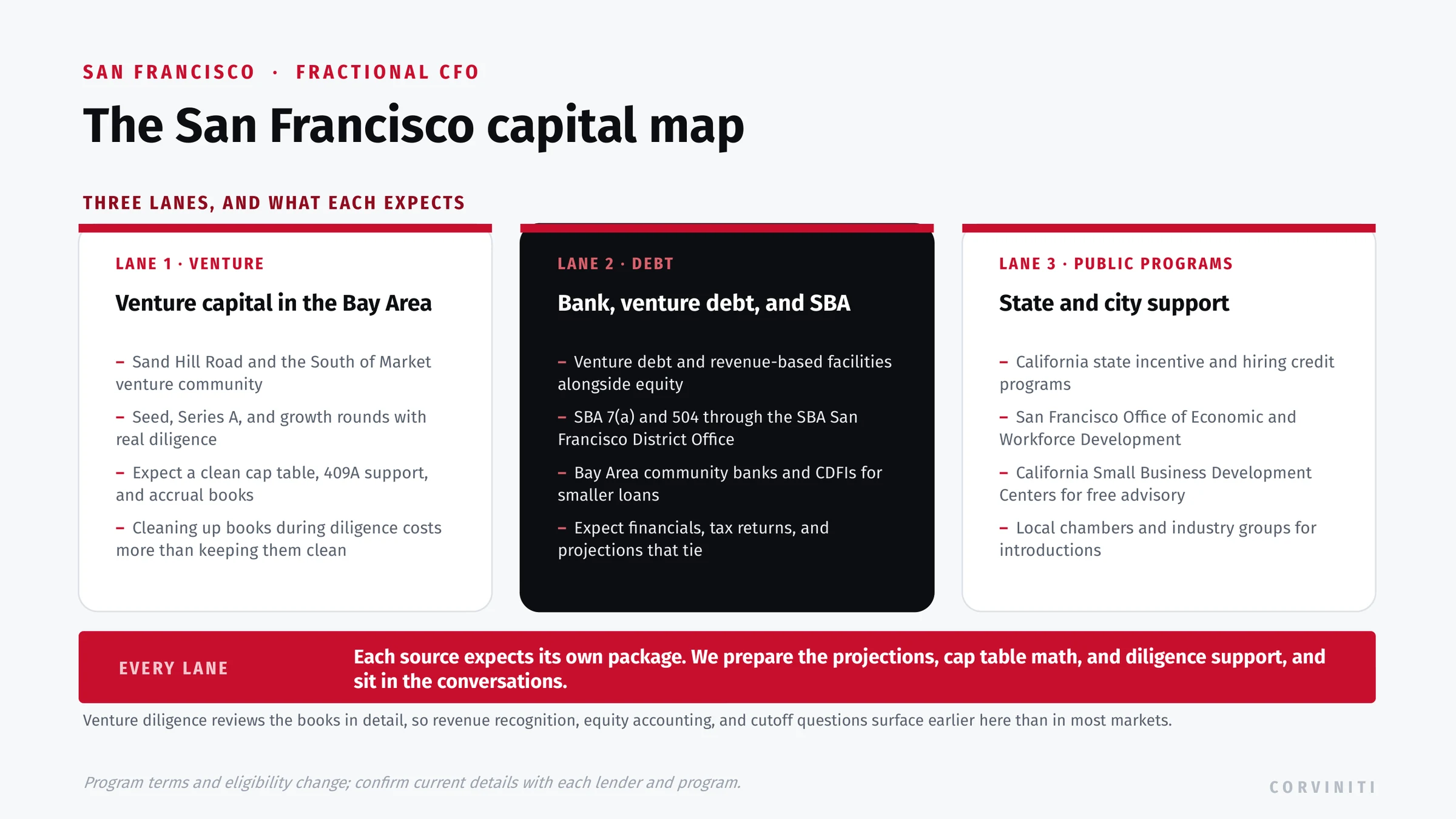 SAN FRANCISCO · FRACTIONAL CFO

The San Francisco capital map

THREE LANES, AND WHAT EACH EXPECTS

LANE 1 · VENTURE

Venture capital in the Bay Area

– Sand Hill Road and the South of Market venture community

– Seed, Series A, and growth rounds with real diligence

– Expect a clean cap table, 409A support, and accrual books

– Cleaning up books during diligence costs more than keeping them clean

LANE 2 · DEBT

Bank, venture debt, and SBA

– Venture debt and revenue-based facilities alongside equity

– SBA 7(a) and 504 through the SBA San Francisco District Office

– Bay Area community banks and CDFIs for smaller loans

– Expect financials, tax returns, and projections that tie

LANE 3 · PUBLIC PROGRAMS

State and city support

– California state incentive and hiring credit programs

– San Francisco Office of Economic and Workforce Development

– California Small Business Development Centers for free advisory

– Local chambers and industry groups for introductions

EVERY LANE

Each source expects its own package. We prepare the projections, cap table math, and diligence support, and sit in the conversations.

Venture diligence reviews the books in detail, so revenue recognition, equity accounting, and cutoff questions surface earlier here than in most markets.

Program terms and eligibility change; confirm current details with each lender and program.

CORVINITI